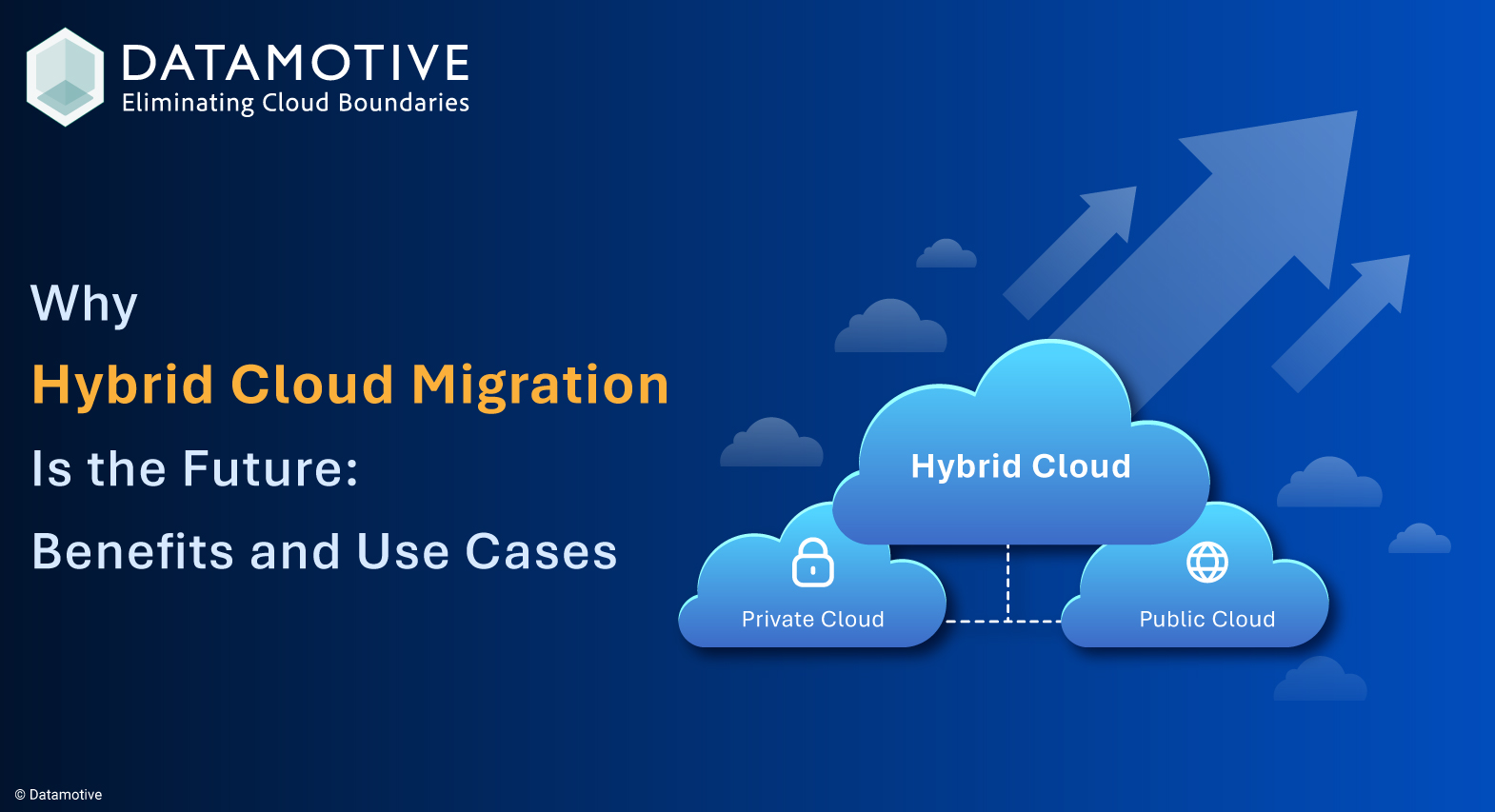 DATAMOTIVE
Eliminating Cloud Boundaries

Why
Hybrid Cloud Migration
Is the Future:
Benefits and Use Cases

Hybrid Cloud

Private Cloud

Public Cloud

© Datamotive